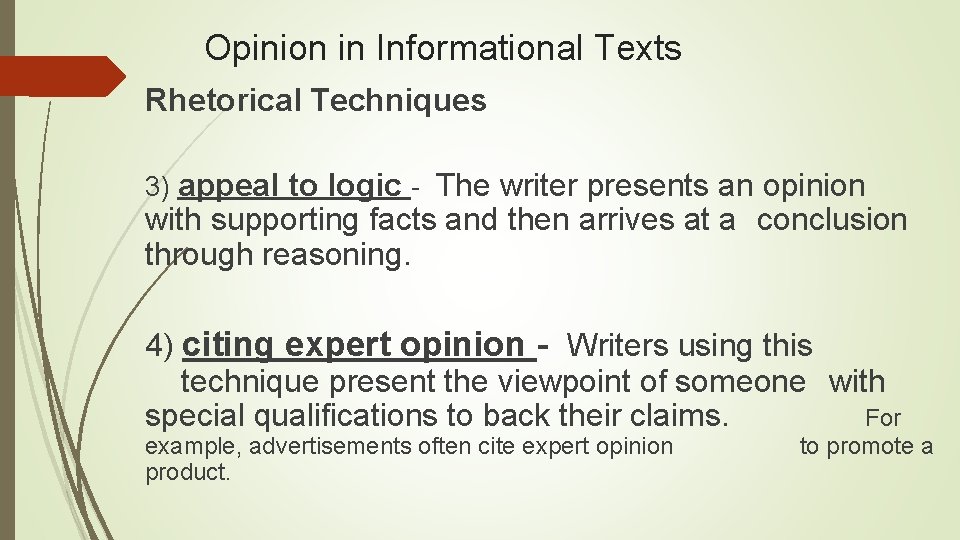 Opinion in Informational Texts

Rhetorical Techniques

3) appeal to logic - The writer presents an opinion with supporting facts and then arrives at a conclusion through reasoning.

4) citing expert opinion - Writers using this technique present the viewpoint of someone with special qualifications to back their claims. For example, advertisements often cite expert opinion to promote a product.